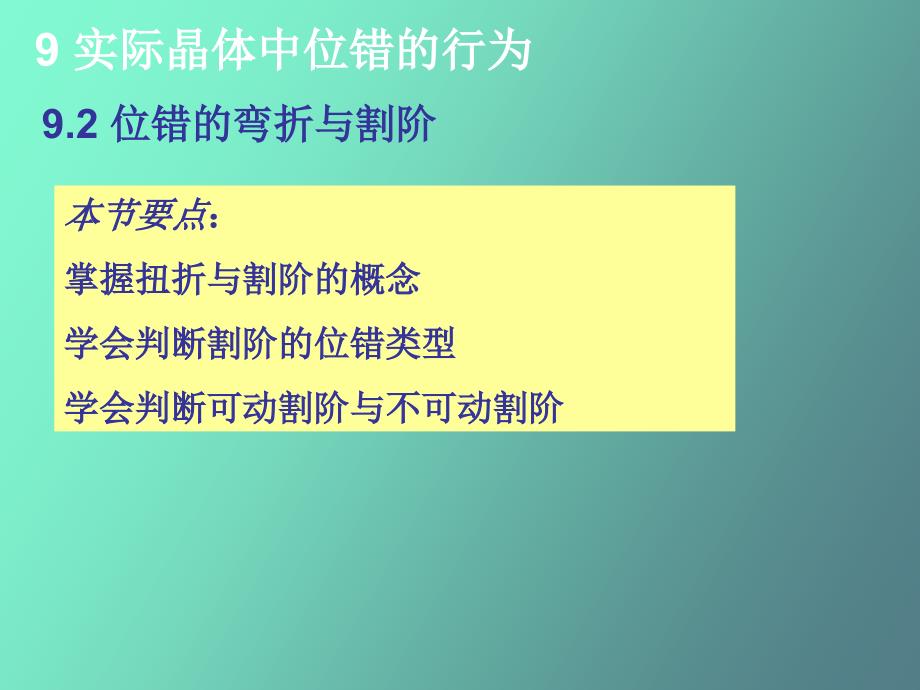 9 实际晶体中位错的行为

9.2 位错的弯折与割阶

本节要点：

掌握扭折与割阶的概念

学会判断割阶的位错类型

学会判断可动割阶与不可动割阶